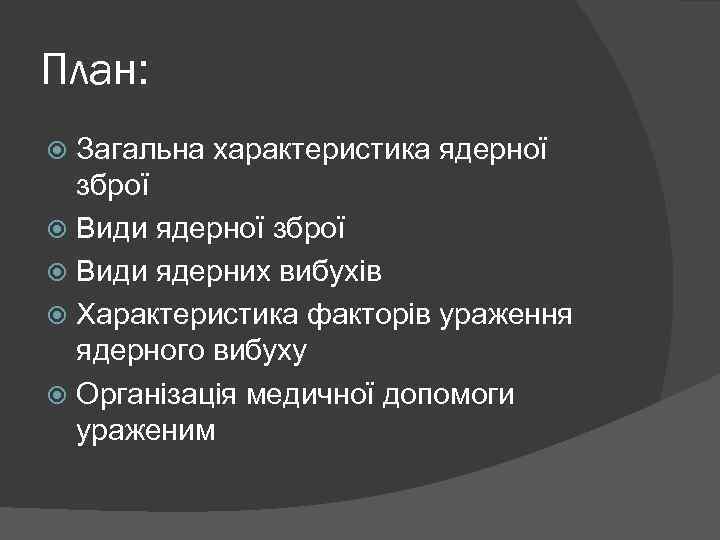 План:

Загальна характеристика ядерної зброї

Види ядерної зброї

Види ядерних вибухів

Характеристика факторів ураження ядерного вибуху

Організація медичної допомоги ураженим